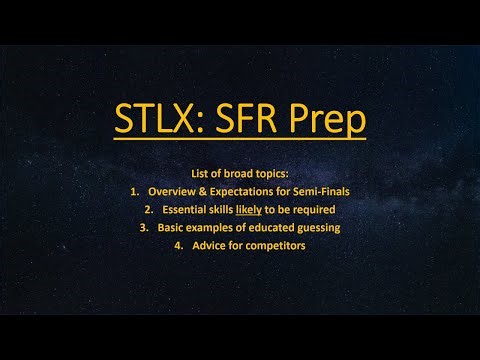 STLX: SFR Prep

List of broad topics:
1. Overview & Expectations for Semi-Finals
2. Essential skills likely to be required
3. Basic examples of educated guessing
4. Advice for competitors